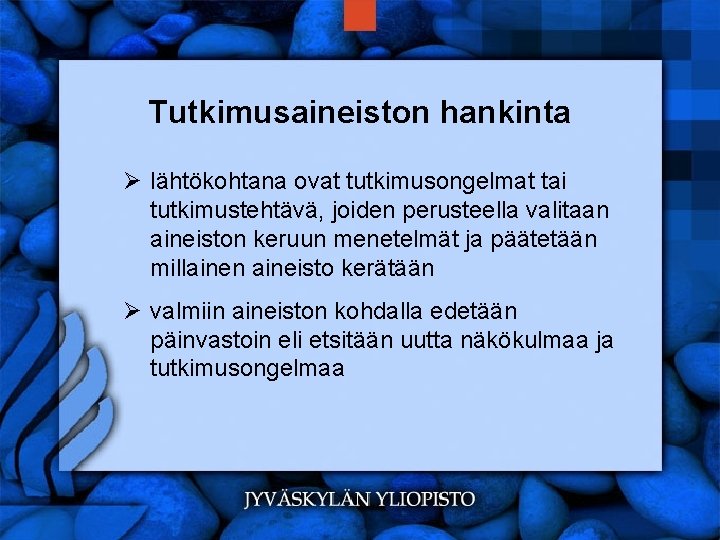 Tutkimusaineiston hankinta

➢ lähtökohtana ovat tutkimusongelmat tai tutkimustehtävä, joiden perusteella valitaan aineiston keruun menetelmät ja päätetään millainen aineisto kerätään

➢ valmiin aineiston kohdalla edetään päinvastoin eli etsitään uutta näkökulmaa ja tutkimusongelmaa

JYVÄSKYLÄN YLIOPISTO